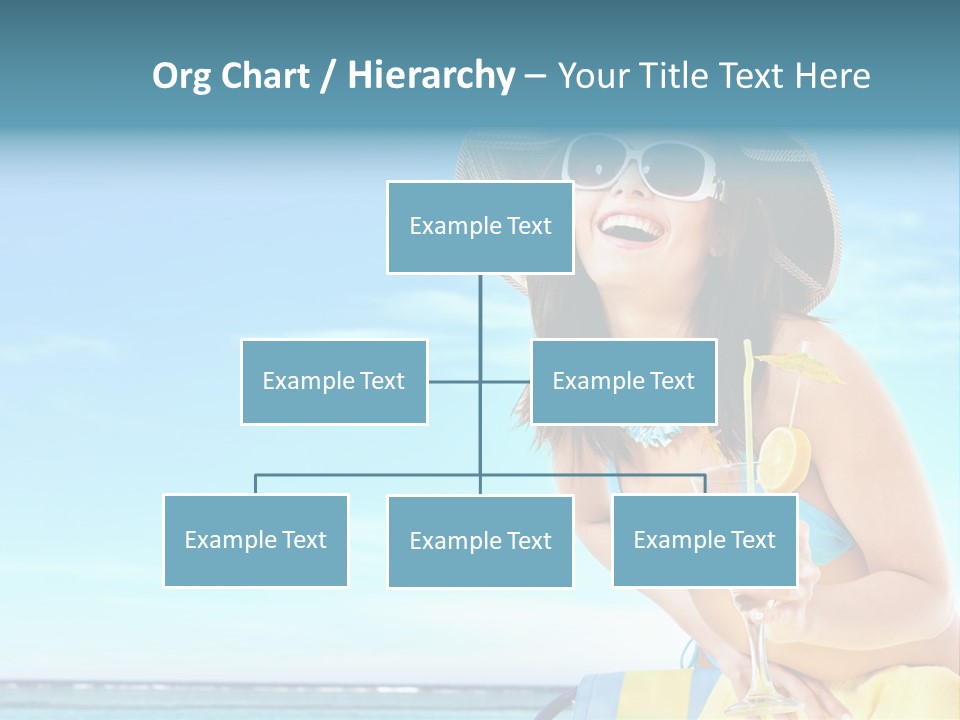 Org Chart / Hierarchy – Your Title Text Here

Example Text

Example Text

Example Text

Example Text

Example Text

Example Text